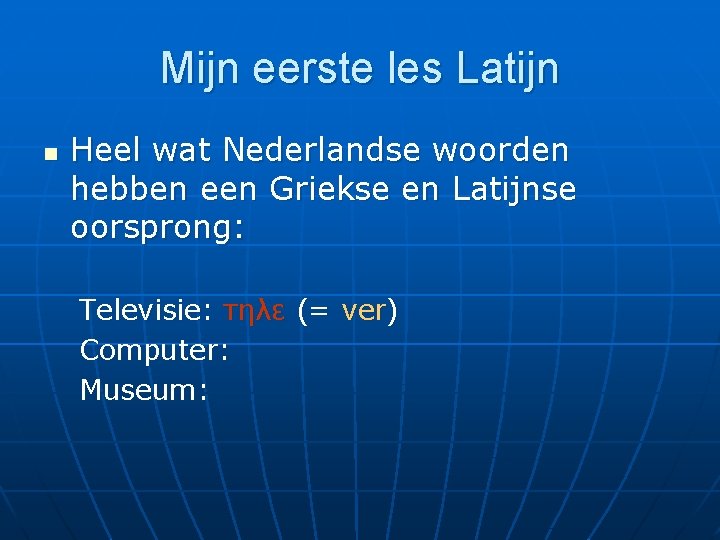 Mijn eerste les Latijn

Heel wat Nederlandse woorden hebben een Griekse en Latijnse oorsprong:

Televisie: τηλε (= ver)
Computer:
Museum: